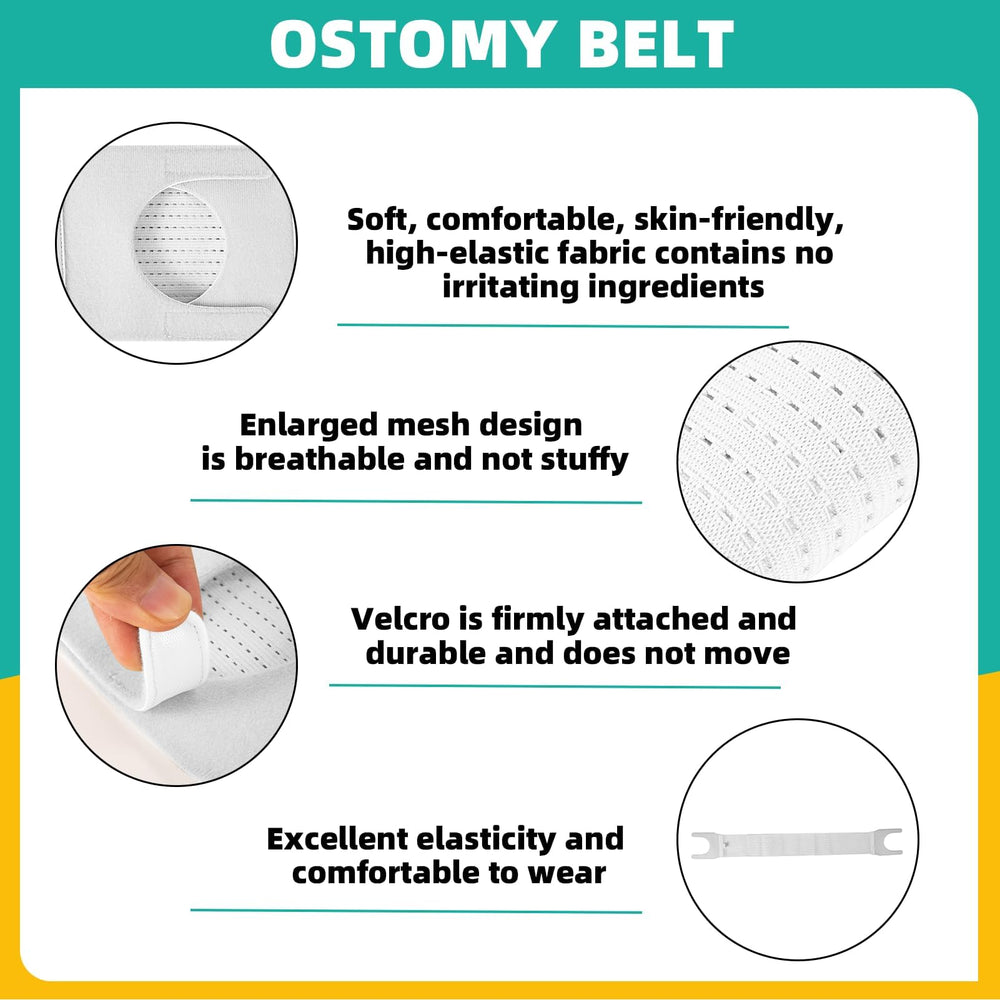 OSTOMY BELT

Soft, comfortable, skin-friendly, high-elastic fabric contains no irritating ingredients

Enlarged mesh design is breathable and not stuffy

Velcro is firmly attached and durable and does not move

Excellent elasticity and comfortable to wear